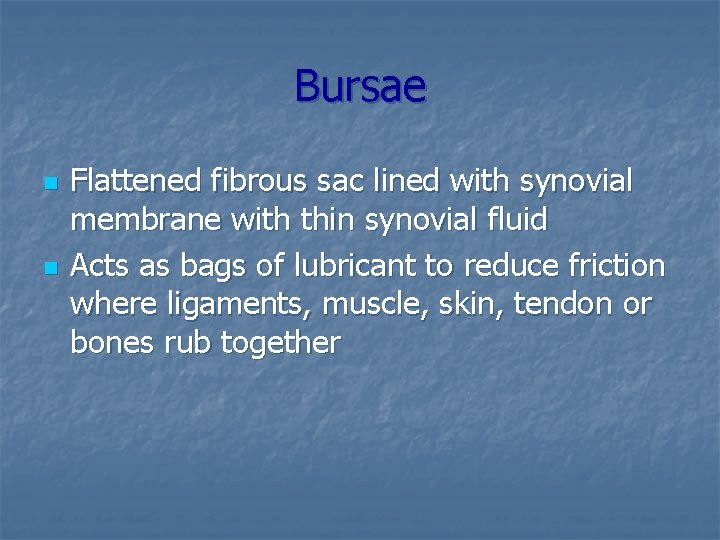 Bursae

- Flattened fibrous sac lined with synovial membrane with thin synovial fluid
- Acts as bags of lubricant to reduce friction where ligaments, muscle, skin, tendon or bones rub together